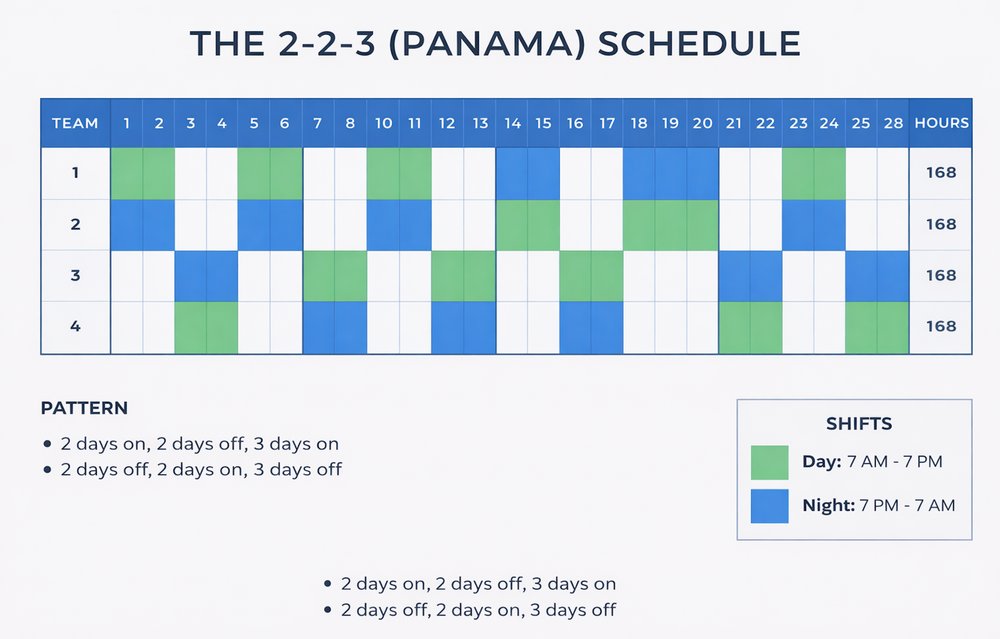 THE 2-2-3 (PANAMA) SCHEDULE

| TEAM | 1 | 2 | 3 | 4 | 5 | 6 | 7 | 8 | 10 | 11 | 12 | 13 | 14 | 15 | 16 | 17 | 18 | 19 | 20 | 21 | 22 | 23 | 24 | 25 | 28 | HOURS |
|---|---|---|---|---|---|---|---|---|---|---|---|---|---|---|---|---|---|---|---|---|---|---|---|---|---|---|
| 1 | | | | | | | | | | | | | | | | | | | | | | | | | | 168 |
| 2 | | | | | | | | | | | | | | | | | | | | | | | | | | 168 |
| 3 | | | | | | | | | | | | | | | | | | | | | | | | | | 168 |
| 4 | | | | | | | | | | | | | | | | | | | | | | | | | | 168 |

PATTERN
• 2 days on, 2 days off, 3 days on
• 2 days off, 2 days on, 3 days off

SHIFTS
Day: 7 AM - 7 PM
Night: 7 PM - 7 AM

• 2 days on, 2 days off, 3 days on
• 2 days off, 2 days on, 3 days off